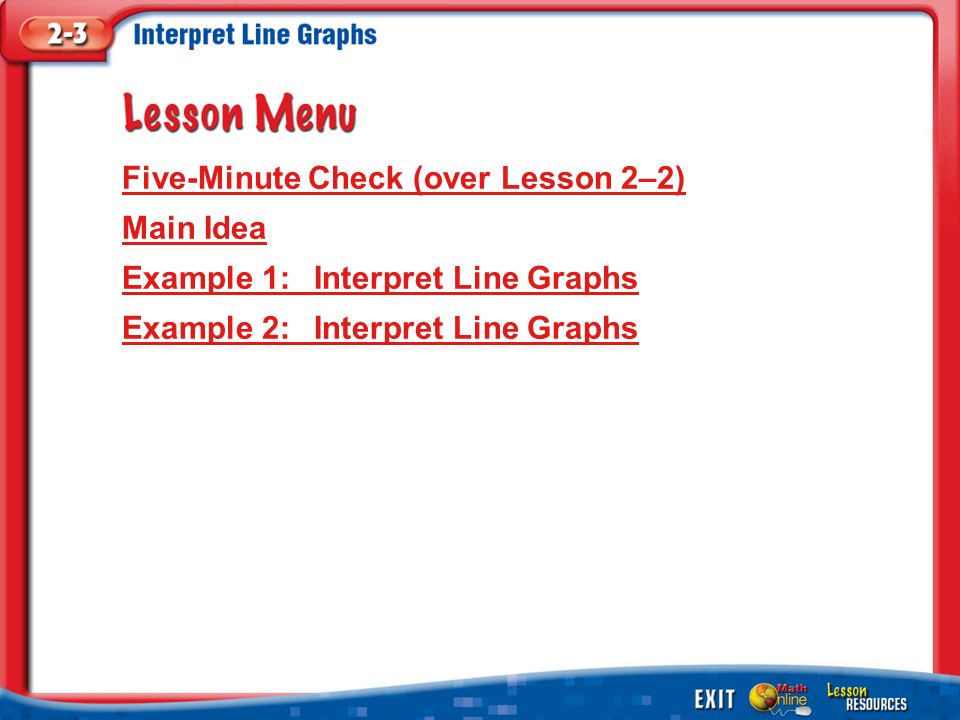 2-3 Interpret Line Graphs

Lesson Menu

Five-Minute Check (over Lesson 2–2)

Main Idea

Example 1: Interpret Line Graphs

Example 2: Interpret Line Graphs

EXIT Math Online Lesson RESOURCES